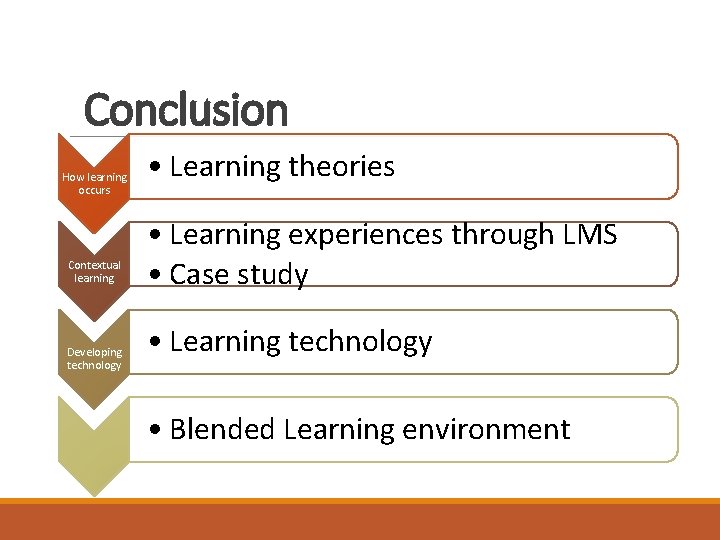 Conclusion

How learning occurs

• Learning theories

Contextual learning

• Learning experiences through LMS
• Case study

Developing technology

• Learning technology

• Blended Learning environment